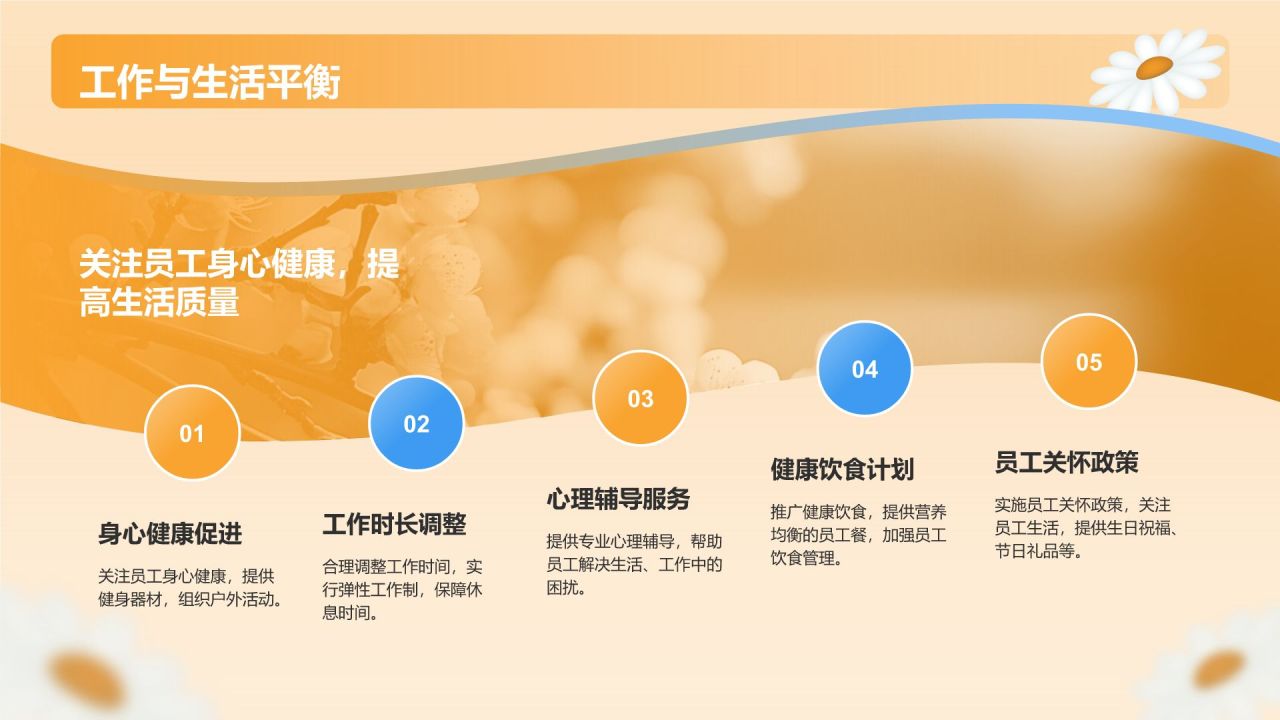 工作与生活平衡

关注员工身心健康，提高生活质量

01

身心健康促进

关注员工身心健康，提供健身器材，组织户外活动。

02

工作时长调整

合理调整工作时间，实行弹性工作制，保障休息时间。

03

心理辅导服务

提供专业心理辅导，帮助员工解决生活、工作中的困扰。

04

健康饮食计划

推广健康饮食，提供营养均衡的员工餐，加强员工饮食管理。

05

员工关怀政策

实施员工关怀政策，关注员工生活，提供生日祝福、节日礼品等。